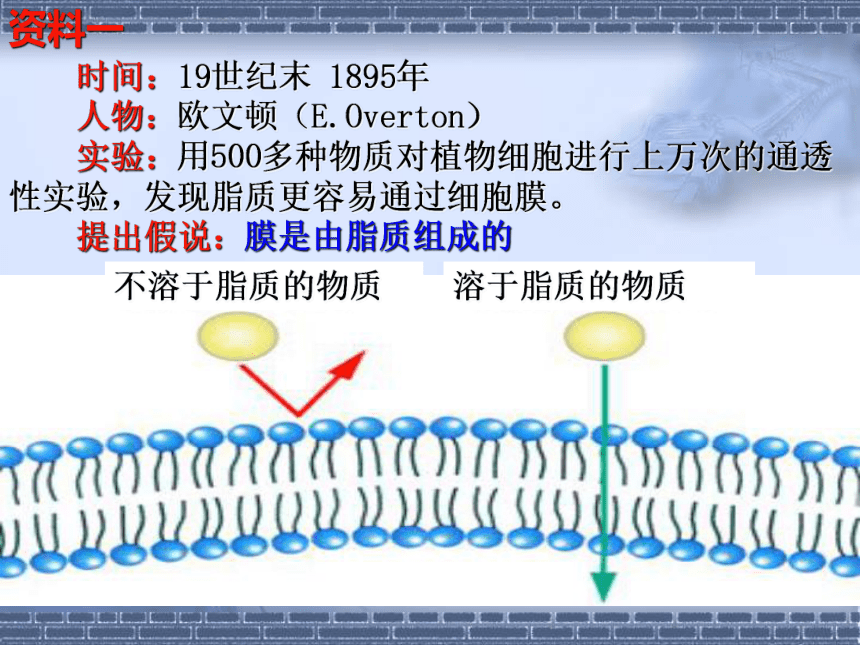 资料一

时间：19世纪末 1895年

人物：欧文顿（E.Overton）

实验：用500多种物质对植物细胞进行上万次的通透性实验，发现脂质更容易通过细胞膜。

提出假说：膜是由脂质组成的

不溶于脂质的物质

溶于脂质的物质